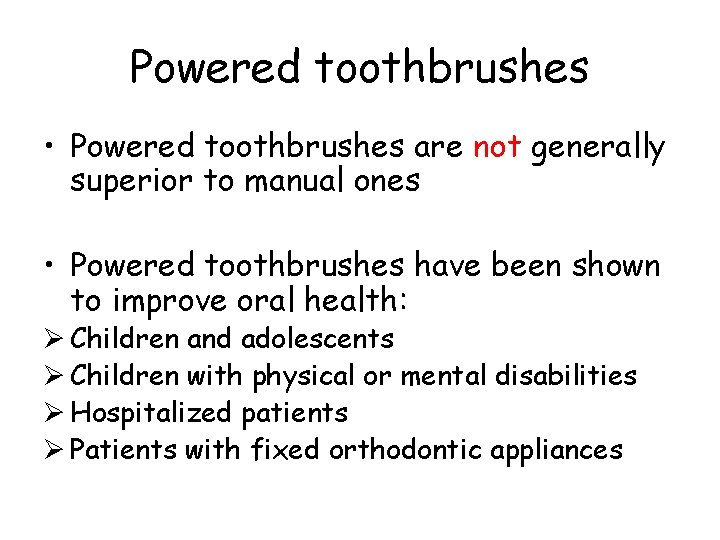 Powered toothbrushes

• Powered toothbrushes are not generally superior to manual ones

• Powered toothbrushes have been shown to improve oral health:
➢ Children and adolescents
➢ Children with physical or mental disabilities
➢ Hospitalized patients
➢ Patients with fixed orthodontic appliances